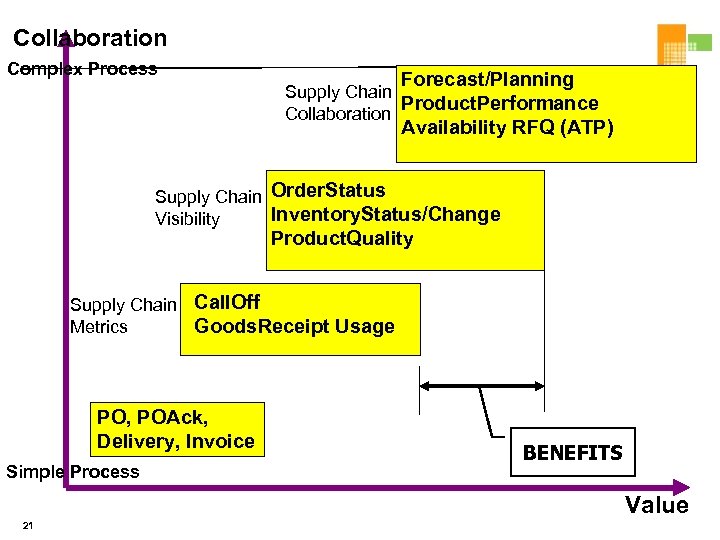 Collaboration

Complex Process

Supply Chain Collaboration

Forecast/Planning
ProductPerformance
Availability RFQ (ATP)

Supply Chain Visibility

OrderStatus
InventoryStatus/Change
ProductQuality

Supply Chain Metrics

CallOff
GoodsReceipt Usage

PO, POAck,
Delivery, Invoice

BENEFITS

Simple Process

Value

21